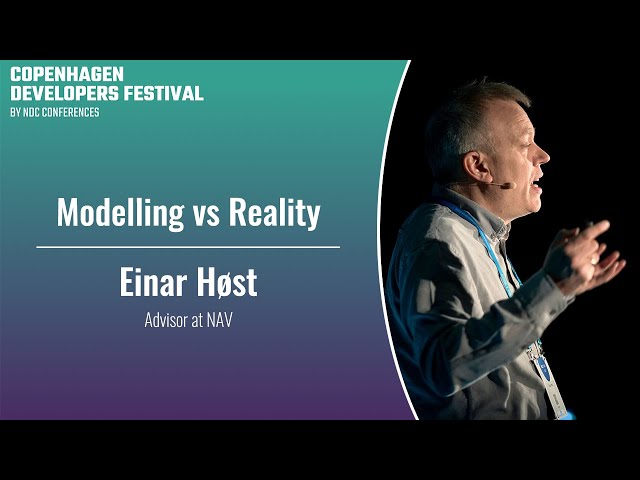 COPENHAGEN
DEVELOPERS FESTIVAL
BY NDC CONFERENCES

Modelling vs Reality

Einar Høst

Advisor at NAV